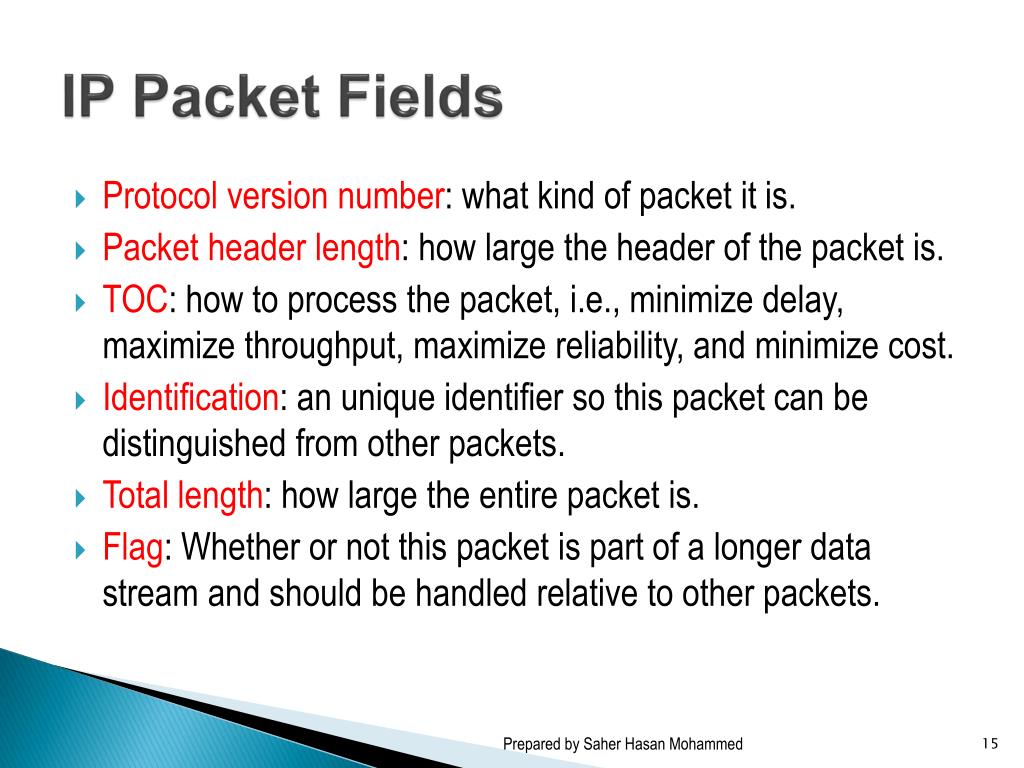 IP Packet Fields

Protocol version number: what kind of packet it is.

Packet header length: how large the header of the packet is.

TOC: how to process the packet, i.e., minimize delay, maximize throughput, maximize reliability, and minimize cost.

Identification: an unique identifier so this packet can be distinguished from other packets.

Total length: how large the entire packet is.

Flag: Whether or not this packet is part of a longer data stream and should be handled relative to other packets.

Prepared by Saher Hasan Mohammed

15